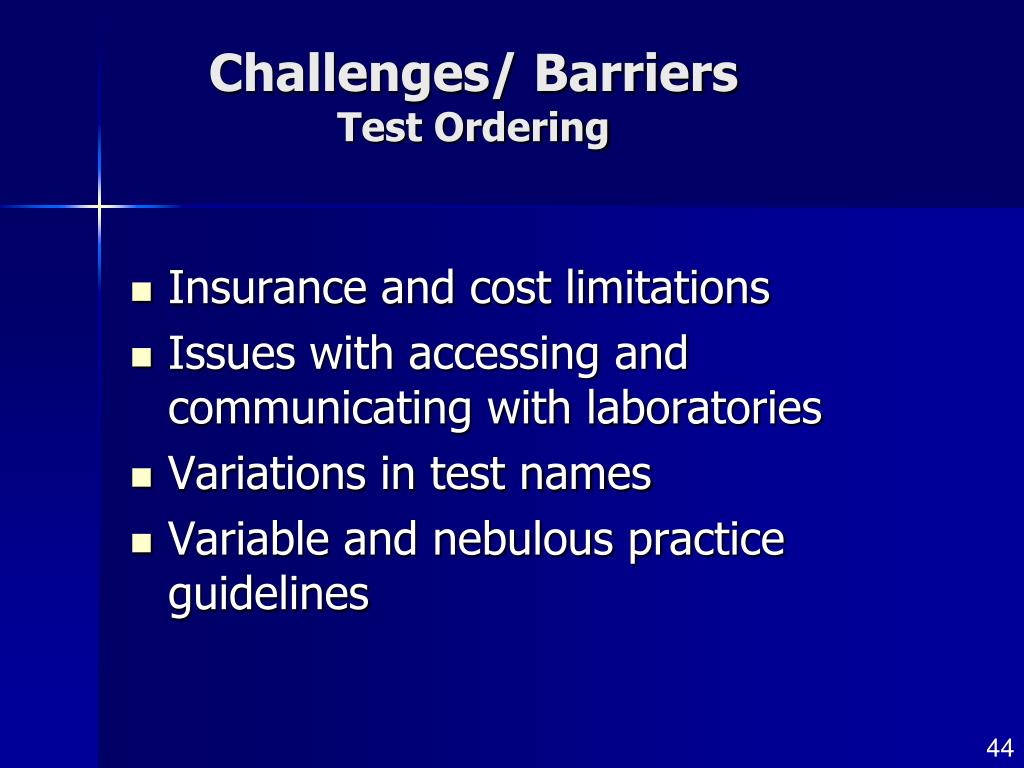 Challenges/ Barriers
Test Ordering

- Insurance and cost limitations
- Issues with accessing and communicating with laboratories
- Variations in test names
- Variable and nebulous practice guidelines

44